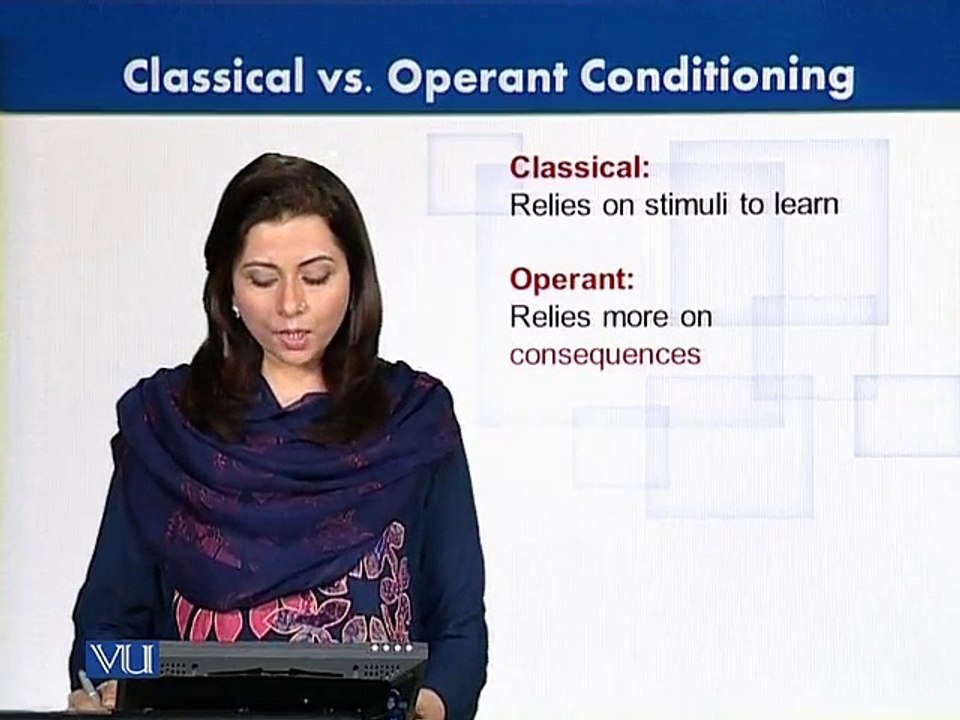 Classical vs. Operant Conditioning

Classical:
Relies on stimuli to learn

Operant:
Relies more on consequences

VU